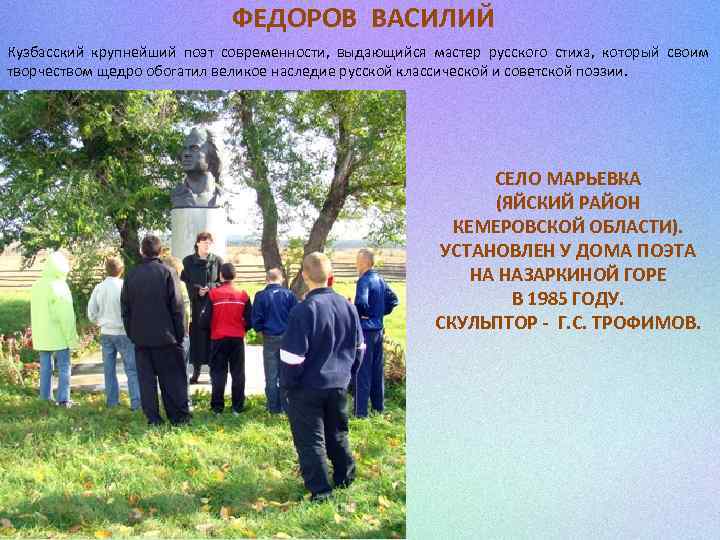 ФЕДОРОВ ВАСИЛИЙ

Кузбасский крупнейший поэт современности, выдающийся мастер русского стиха, который своим творчеством щедро обогатил великое наследие русской классической и советской поэзии.

СЕЛО МАРЬЕВКА
(ЯЙСКИЙ РАЙОН
КЕМЕРОВСКОЙ ОБЛАСТИ).
УСТАНОВЛЕН У ДОМА ПОЭТА
НА НАЗАРКИНОЙ ГОРЕ
В 1985 ГОДУ.
СКУЛЬПТОР - Г.С. ТРОФИМОВ.